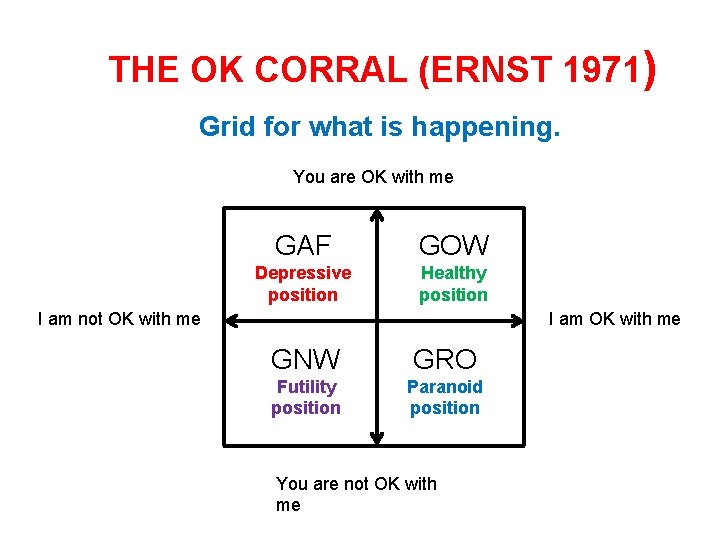 THE OK CORRAL (ERNST 1971)

Grid for what is happening.

You are OK with me

GAF
Depressive position

GOW
Healthy position

I am not OK with me

I am OK with me

GNW
Futility position

GRO
Paranoid position

You are not OK with me